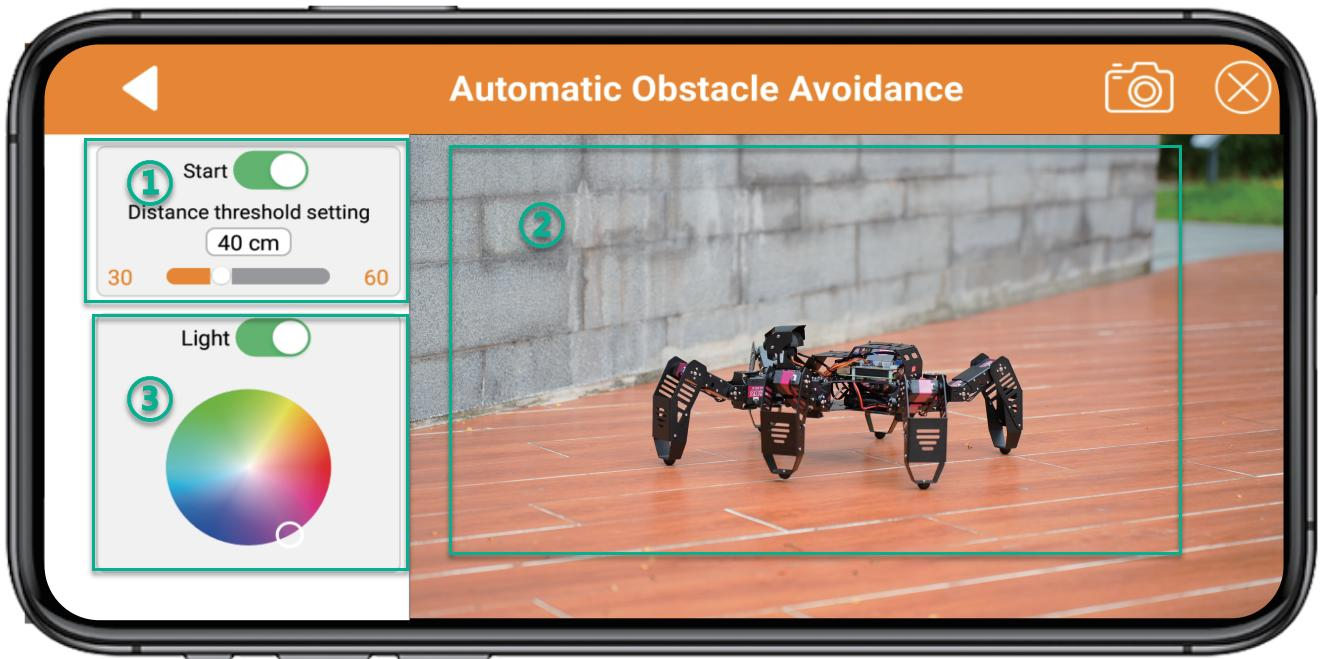 Automatic Obstacle Avoidance

1
Start
Distance threshold setting
40 cm
30
60

2

Light
3